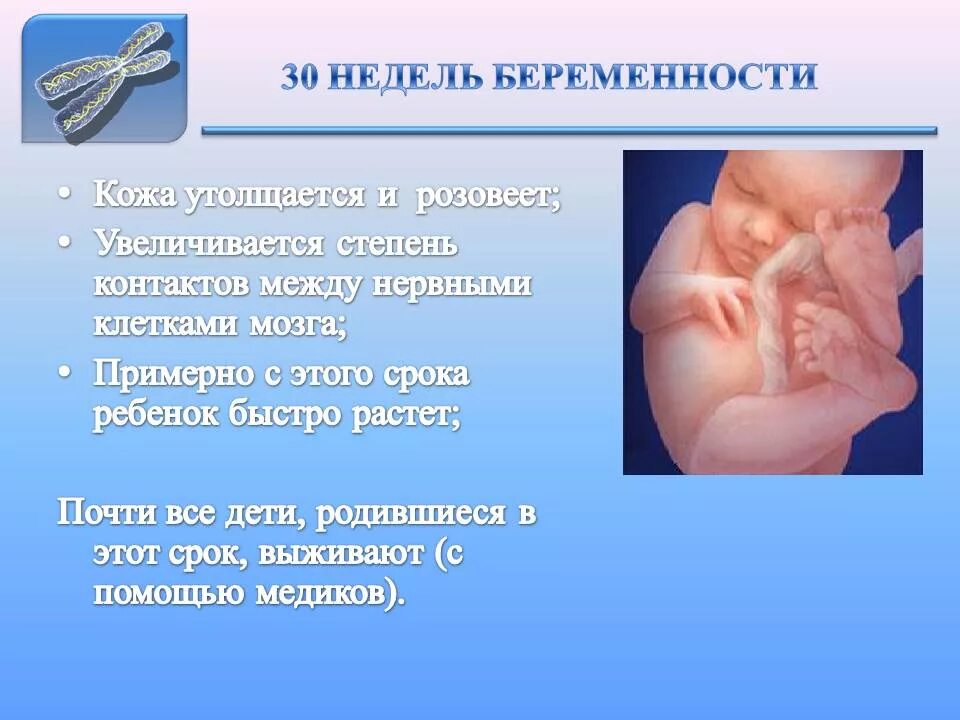 30 НЕДЕЛЬ БЕРЕМЕННОСТИ

• Кожа утолщается и розовеет;
• Увеличивается степень контактов между нервными клетками мозга;
• Примерно с этого срока ребенок быстро растет;

Почти все дети, родившиеся в этот срок, выживают (с помощью медиков).